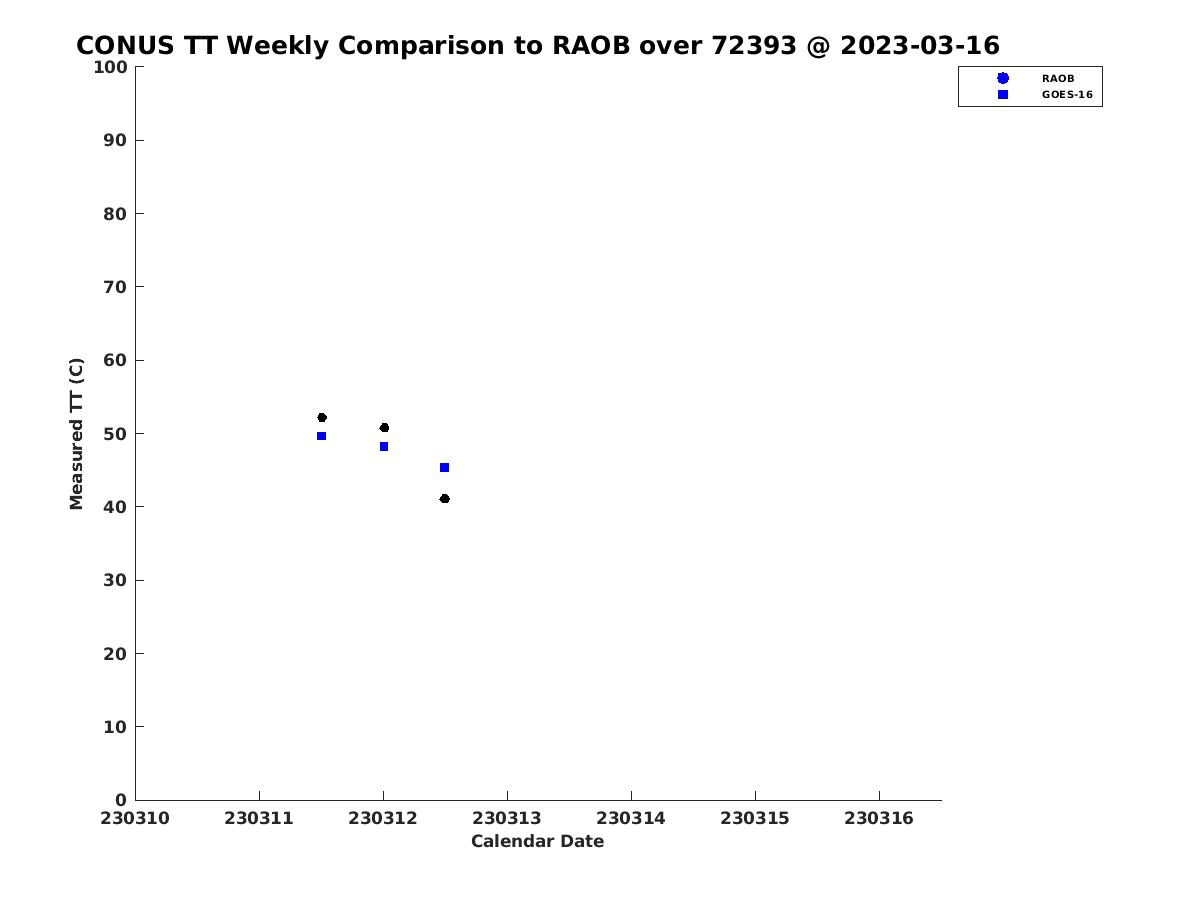 CONUS TT Weekly Comparison to RAOB over 72393 @ 2023-03-16

RAOB
GOES-16

Measured TT (C)

100
90
80
70
60
50
40
30
20
10
0

230310 230311 230312 230313 230314 230315 230316

Calendar Date